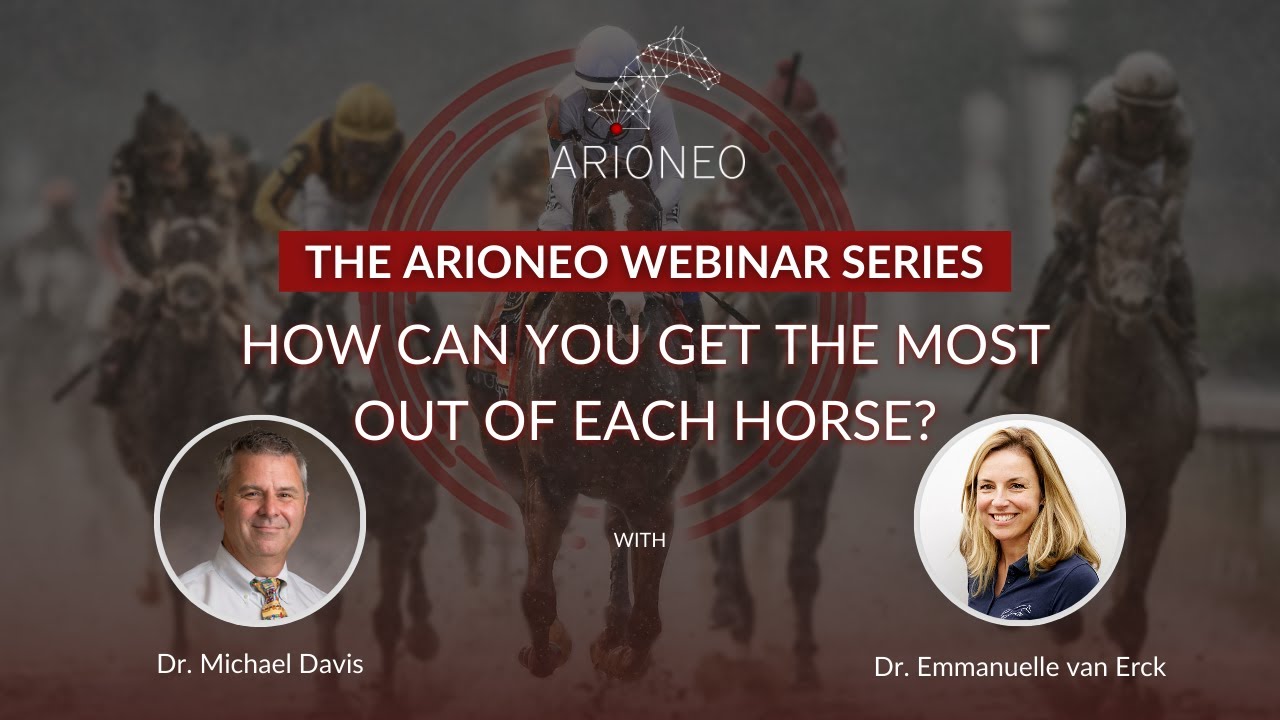 ARIONEO

THE ARIONEO WEBINAR SERIES

HOW CAN YOU GET THE MOST OUT OF EACH HORSE?

WITH

Dr. Michael Davis

Dr. Emmanuelle van Erck